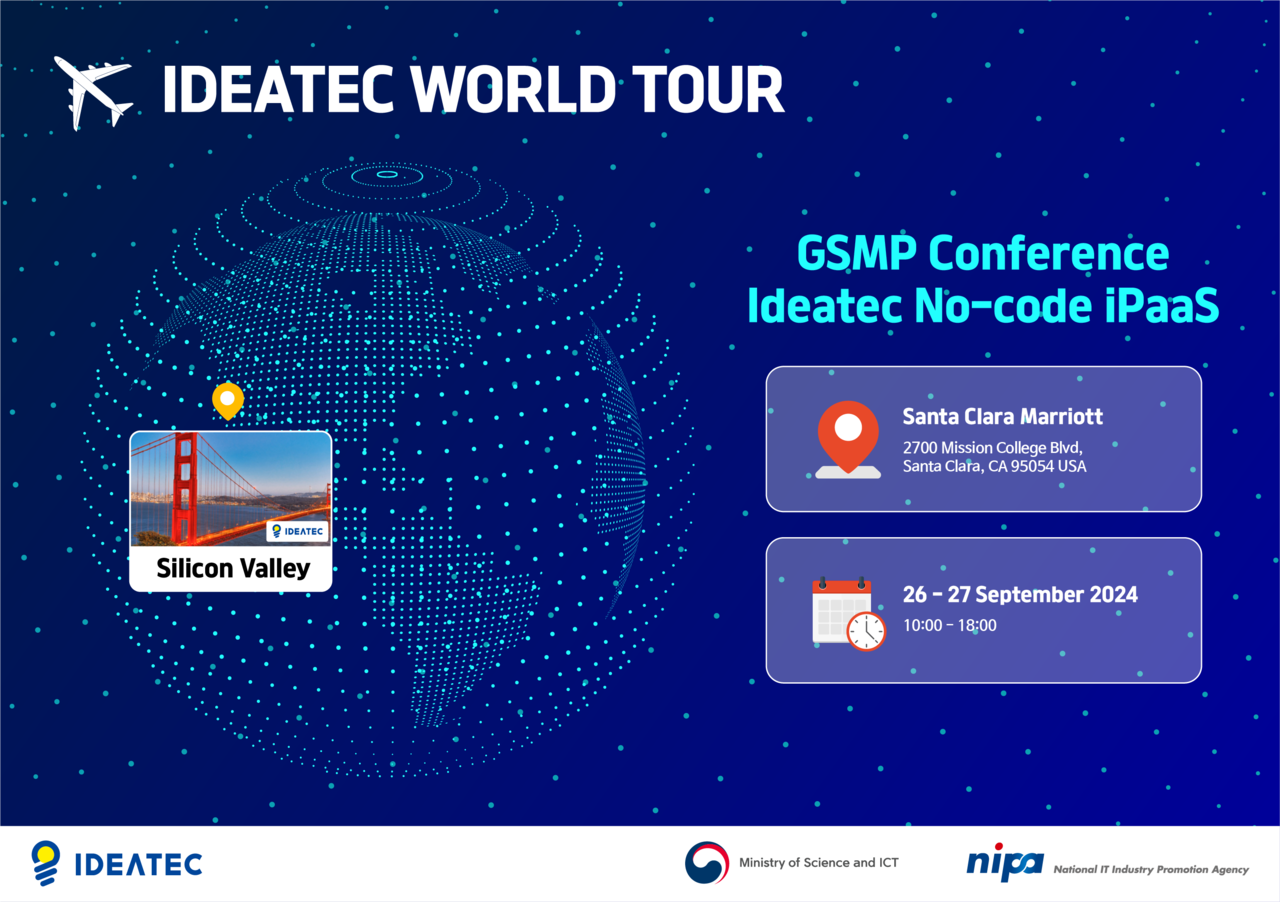 IDEATEC WORLD TOUR

IDEATEC

Silicon Valley

GSMP Conference
Ideatec No-code iPaaS

Santa Clara Marriott
2700 Mission College Blvd, Santa Clara, CA 95054 USA

26 - 27 September 2024
10:00 - 18:00

IDEATEC

Ministry of Science and ICT

nipa National IT Industry Promotion Agency